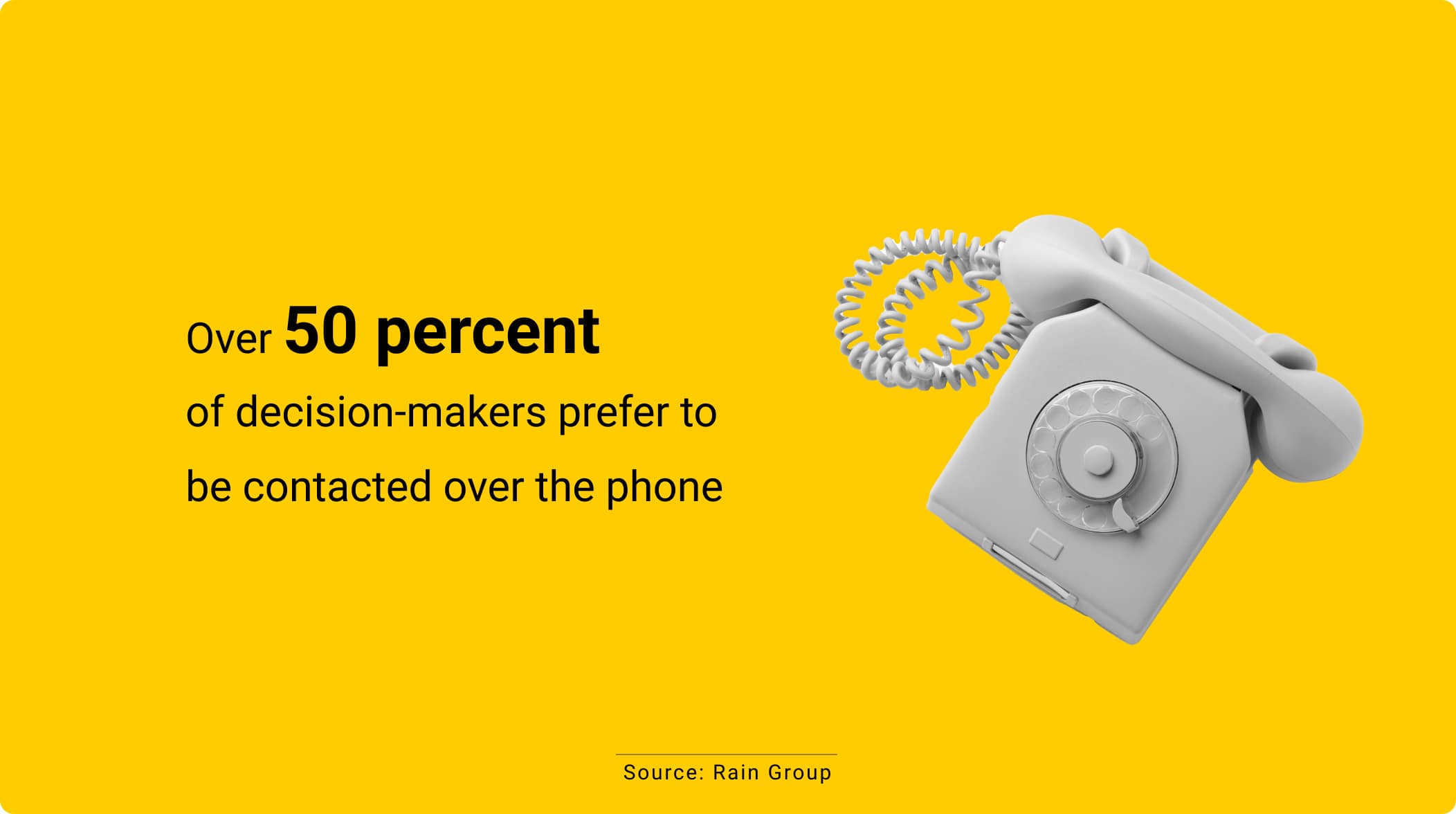 Over 50 percent of decision-makers prefer to be contacted over the phone

Source: Rain Group